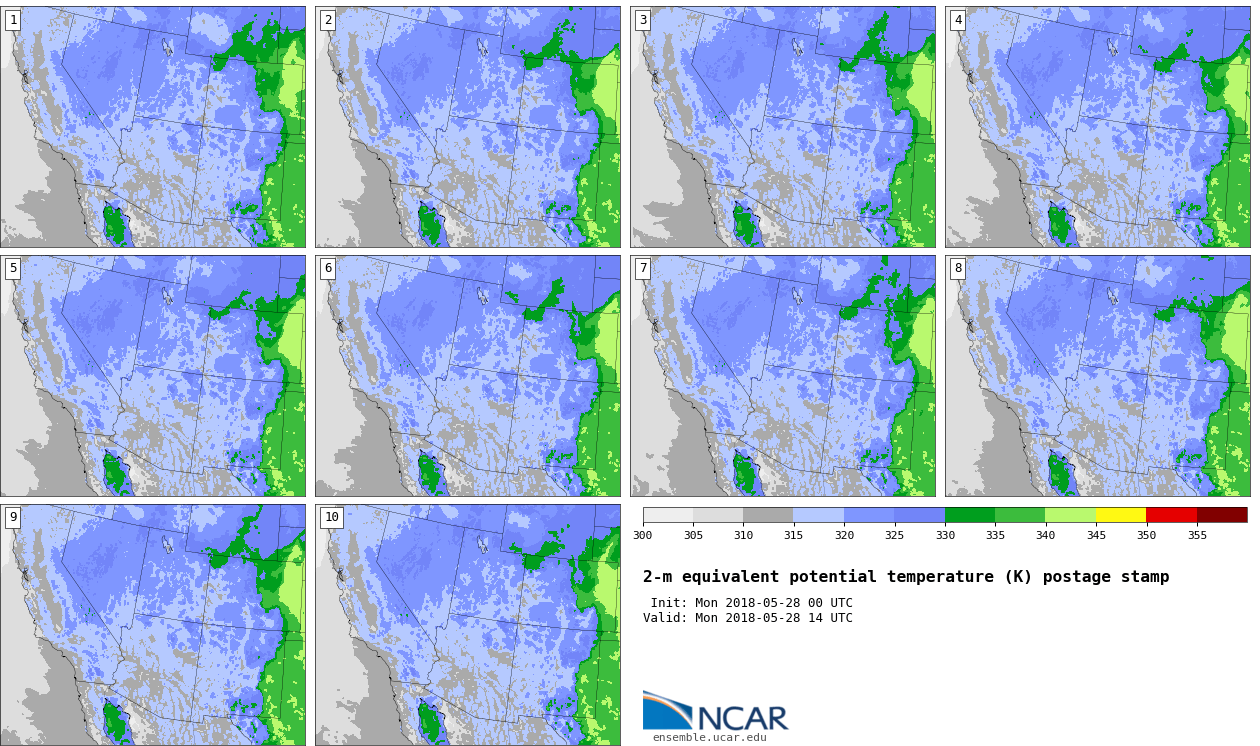 1

2

3

4

5

6

7

8

9

10

300 305 310 315 320 325 330 335 340 345 350 355

2-m equivalent potential temperature (K) postage stamp

Init: Mon 2018-05-28 00 UTC
Valid: Mon 2018-05-28 14 UTC

NCAR
ensemble.ucar.edu